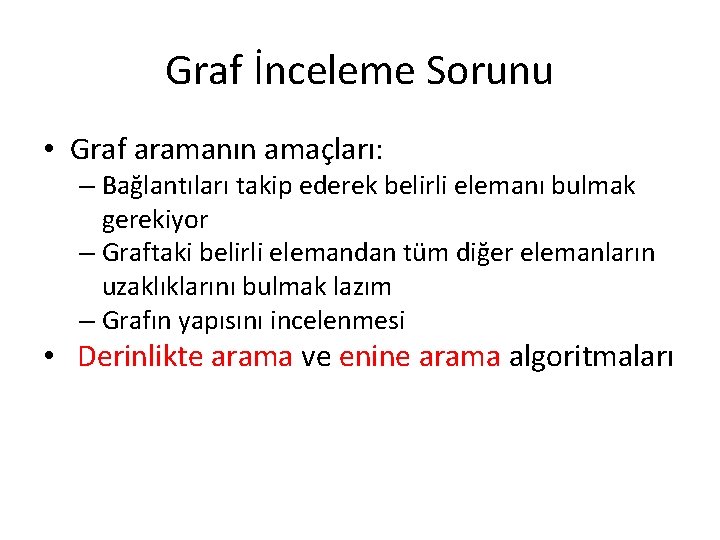 Graf İnceleme Sorunu

• Graf aramanın amaçları:
  – Bağlantıları takip ederek belirli elemanı bulmak gerekiyor
  – Graftaki belirli elemandan tüm diğer elemanların uzaklıklarını bulmak lazım
  – Grafın yapısını incelenmesi
• Derinlikte arama ve enine arama algoritmaları